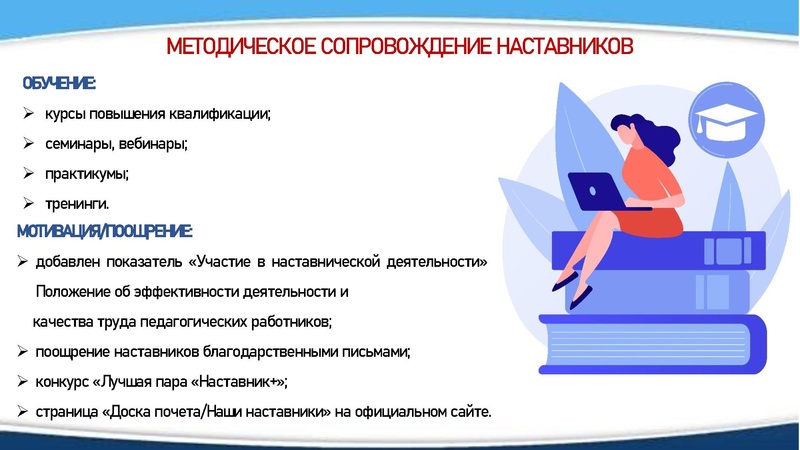 МЕТОДИЧЕСКОЕ СОПРОВОЖДЕНИЕ НАСТАВНИКОВ

ОБУЧЕНИЕ:

➢ курсы повышения квалификации;

➢ семинары, вебинары;

➢ практикумы;

➢ тренинги.

МОТИВАЦИЯ/ПООЩРЕНИЕ:

➢ добавлен показатель «Участие в наставнической деятельности» Положение об эффективности деятельности и качества труда педагогических работников;

➢ поощрение наставников благодарственными письмами;

➢ конкурс «Лучшая пара «Наставник+»;

➢ страница «Доска почета/Наши наставники» на официальном сайте.